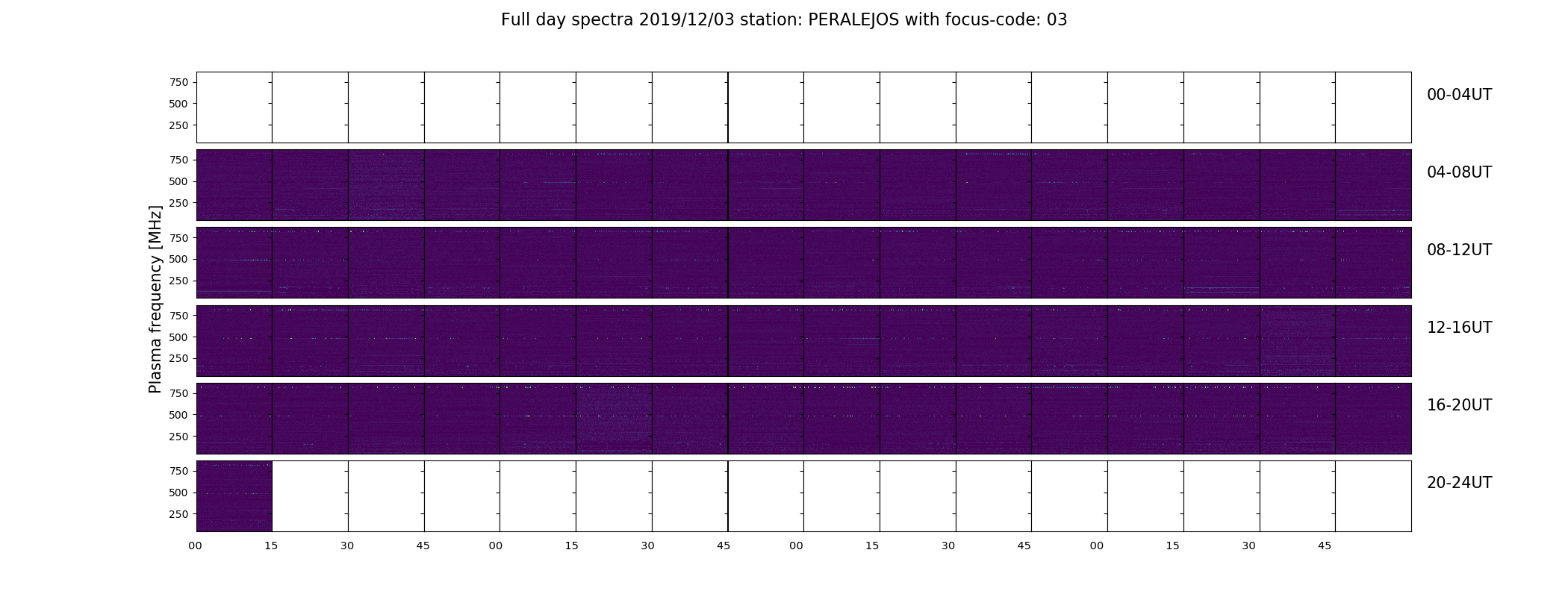 Full day spectra 2019/12/03 station: PERALEJOS with focus-code: 03

Plasma frequency [MHz]

750
500
250

00-04UT

750
500
250

04-08UT

750
500
250

08-12UT

750
500
250

12-16UT

750
500
250

16-20UT

750
500
250

20-24UT

00 15 30 45 00 15 30 45 00 15 30 45 00 15 30 45